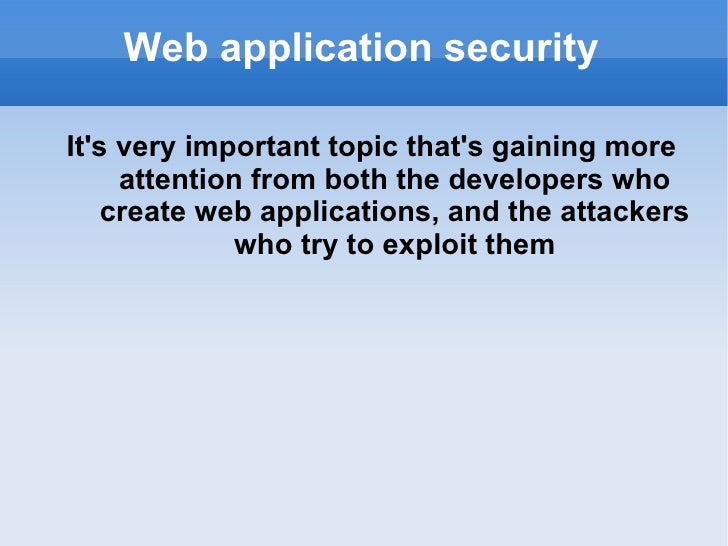 Web application security

It's very important topic that's gaining more attention from both the developers who create web applications, and the attackers who try to exploit them